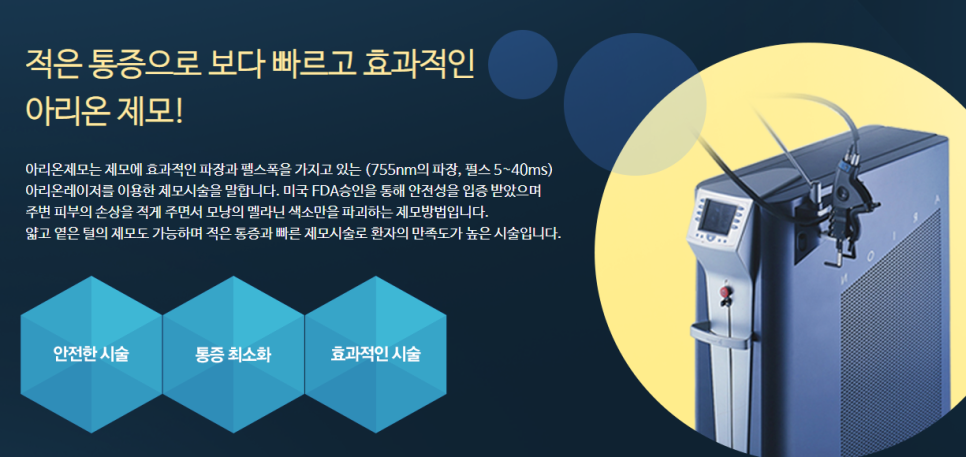 적은 통증으로 보다 빠르고 효과적인 아리온 제모!

아리온제모는 제모에 효과적인 파장과 펄스폭을 가지고 있는 (755nm의 파장, 펄스 5~40ms) 아리온레이저를 이용한 제모시술을 말합니다. 미국 FDA승인을 통해 안전성을 입증 받았으며 주변 피부의 손상을 적게 주면서 모낭의 멜라닌 색소만을 파괴하는 제모방법입니다. 얇고 옅은 털의 제모도 가능하며 적은 통증과 빠른 제모시술로 환자의 만족도가 높은 시술입니다.

안전한 시술

통증 최소화

효과적인 시술